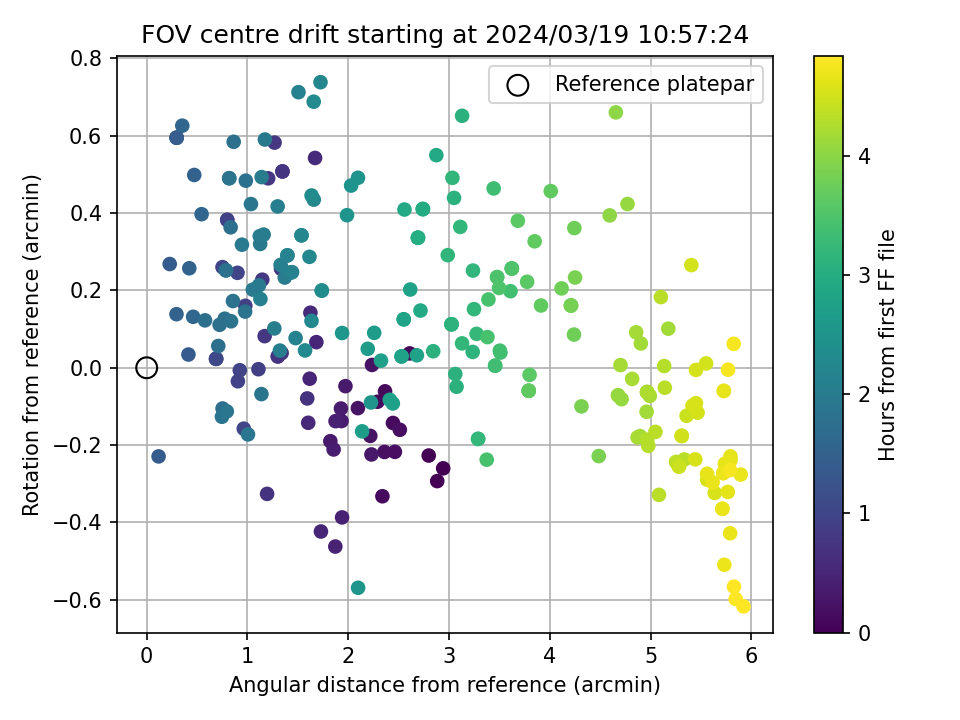 FOV centre drift starting at 2024/03/19 10:57:24

Reference platepar

Rotation from reference (arcmin)

0.8
0.6
0.4
0.2
0.0
−0.2
−0.4
−0.6

0
1
2
3
4
5
6

Angular distance from reference (arcmin)

Hours from first FF file

4
3
2
1
0